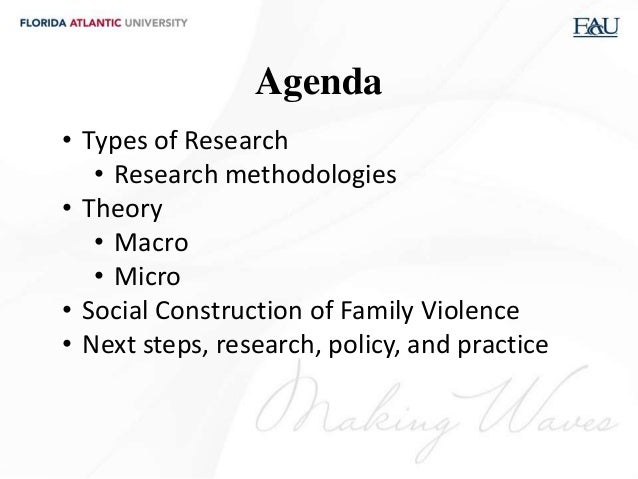 FLORIDA ATLANTIC UNIVERSITY

FAU

Agenda

• Types of Research
  • Research methodologies
• Theory
  • Macro
  • Micro
• Social Construction of Family Violence
• Next steps, research, policy, and practice

Making Waves